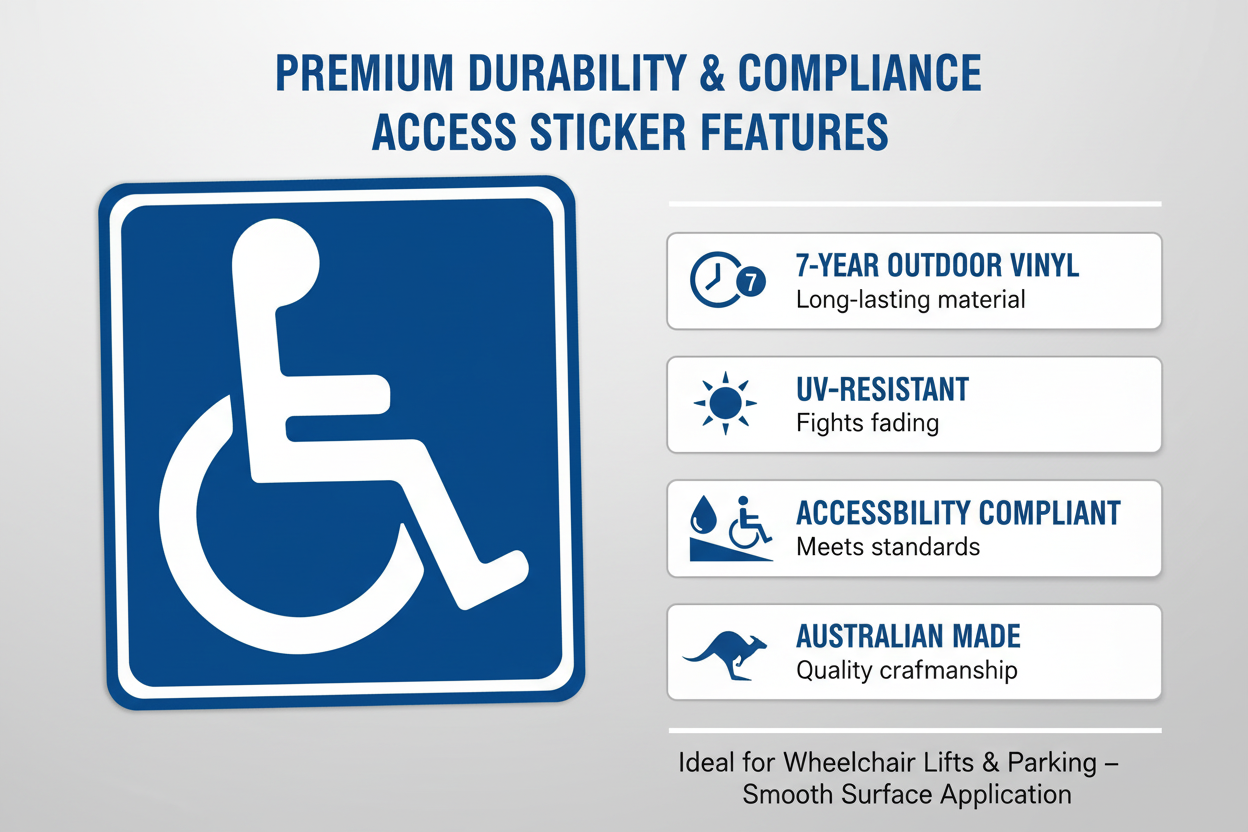 PREMIUM DURABILITY & COMPLIANCE
ACCESS STICKER FEATURES

7

7-YEAR OUTDOOR VINYL
Long-lasting material

UV-RESISTANT
Fights fading

ACCESSBILITY COMPLIANT
Meets standards

AUSTRALIAN MADE
Quality crafmanship

Ideal for Wheelchair Lifts & Parking – Smooth Surface Application